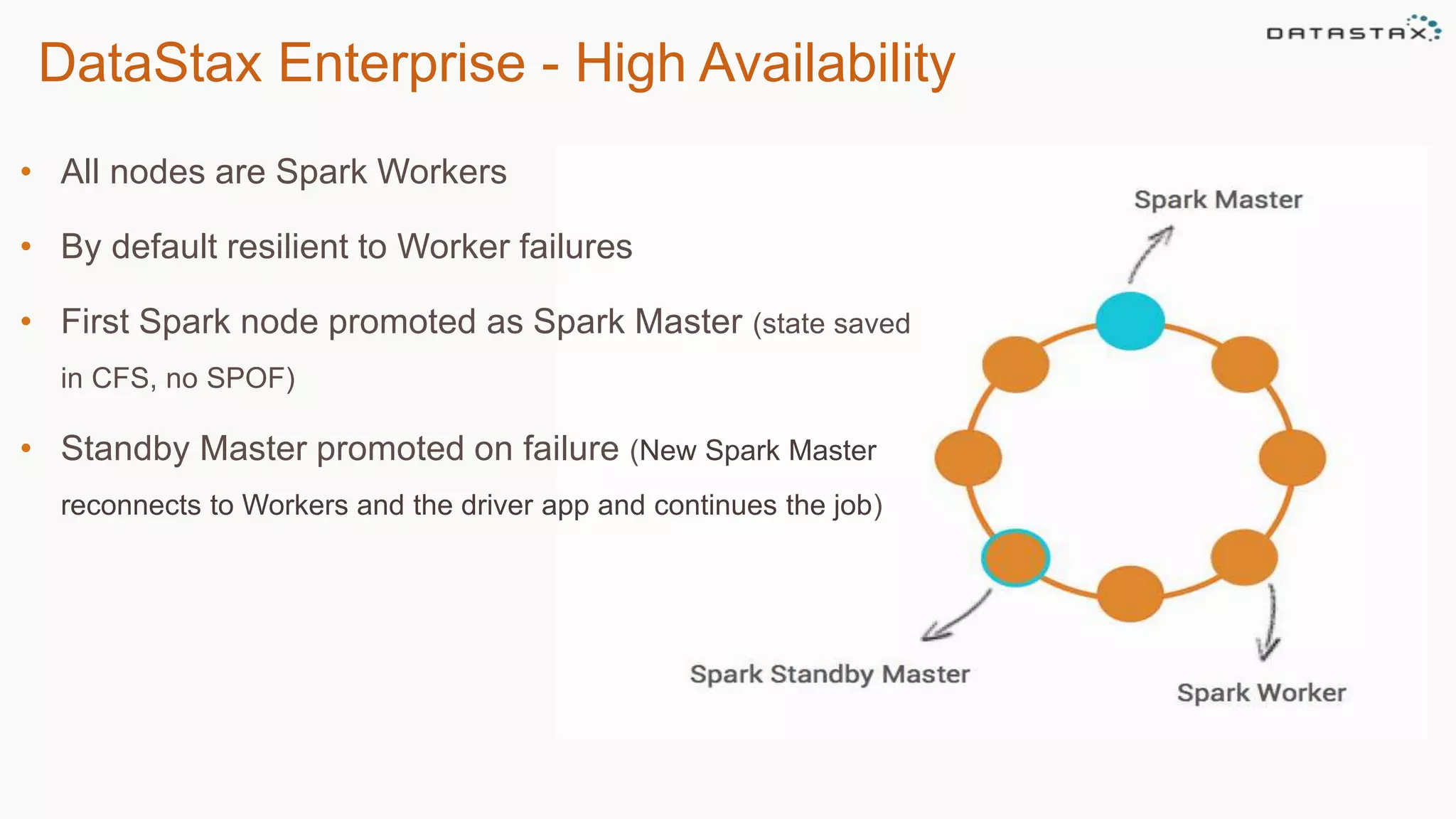 DATASTAX

DataStax Enterprise - High Availability

• All nodes are Spark Workers

• By default resilient to Worker failures

• First Spark node promoted as Spark Master (state saved in CFS, no SPOF)

• Standby Master promoted on failure (New Spark Master reconnects to Workers and the driver app and continues the job)

Spark Master

Spark Standby Master

Spark Worker